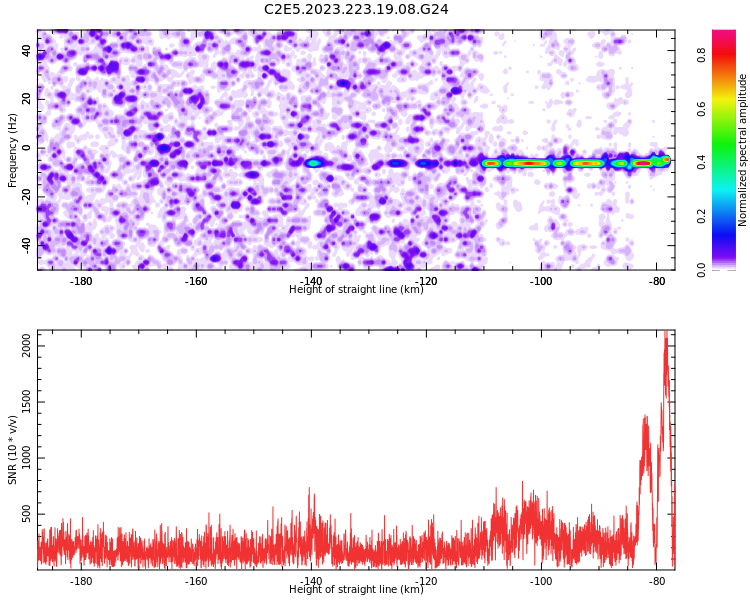 C2E5.2023.223.19.08.G24

Frequency (Hz)
40
20
0
-20
-40
-180
-160
-140
-120
-100
-80
Height of straight line (km)

Normalized spectral amplitude
0.0
0.2
0.4
0.6
0.8

SNR (10 * v/v)
2000
1500
1000
500
-180
-160
-140
-120
-100
-80
Height of straight line (km)